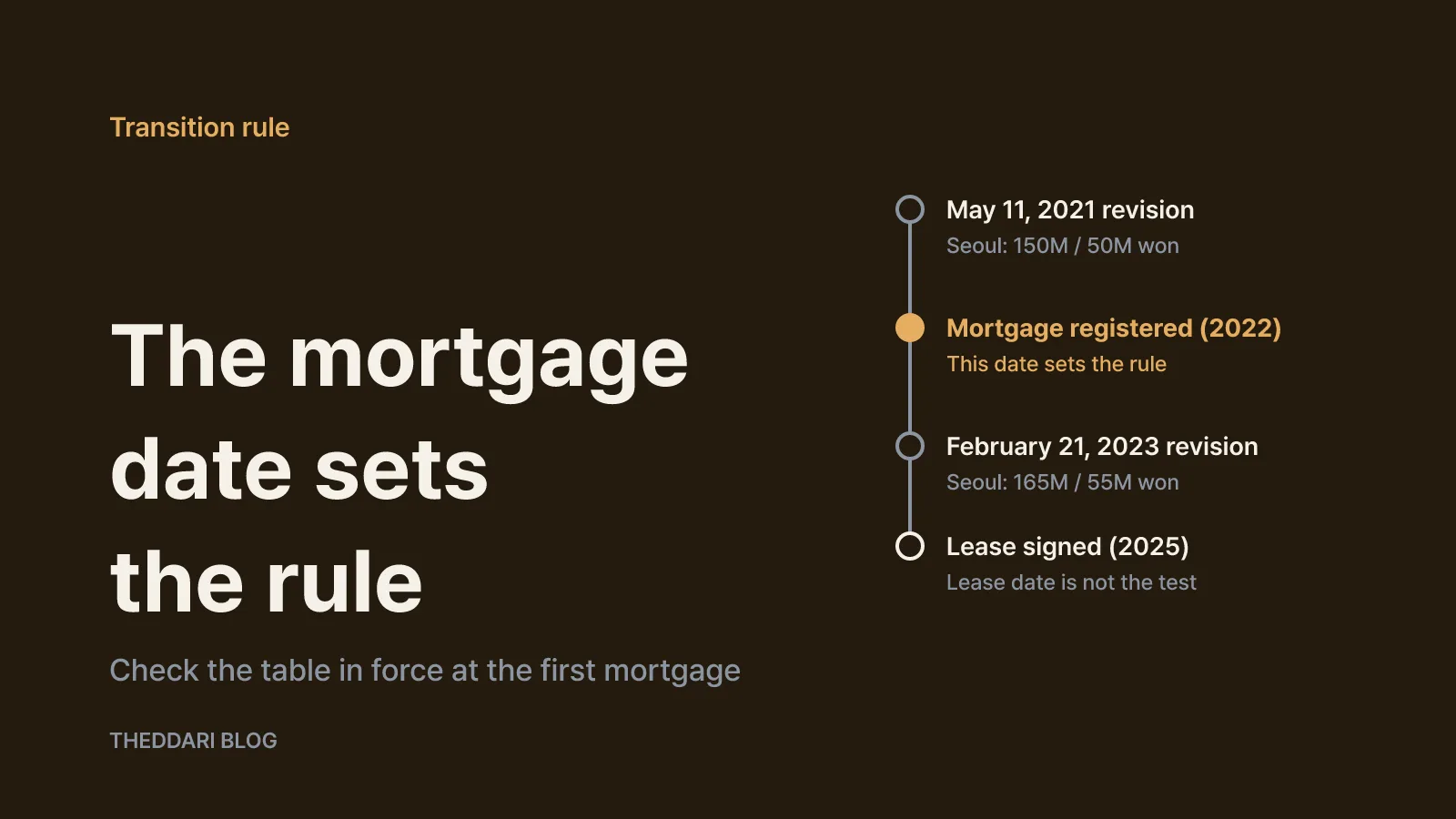 Transition rule

The mortgage date sets the rule

Check the table in force at the first mortgage

THEDDARI BLOG

May 11, 2021 revision
Seoul: 150M / 50M won

Mortgage registered (2022)
This date sets the rule

February 21, 2023 revision
Seoul: 165M / 55M won

Lease signed (2025)
Lease date is not the test